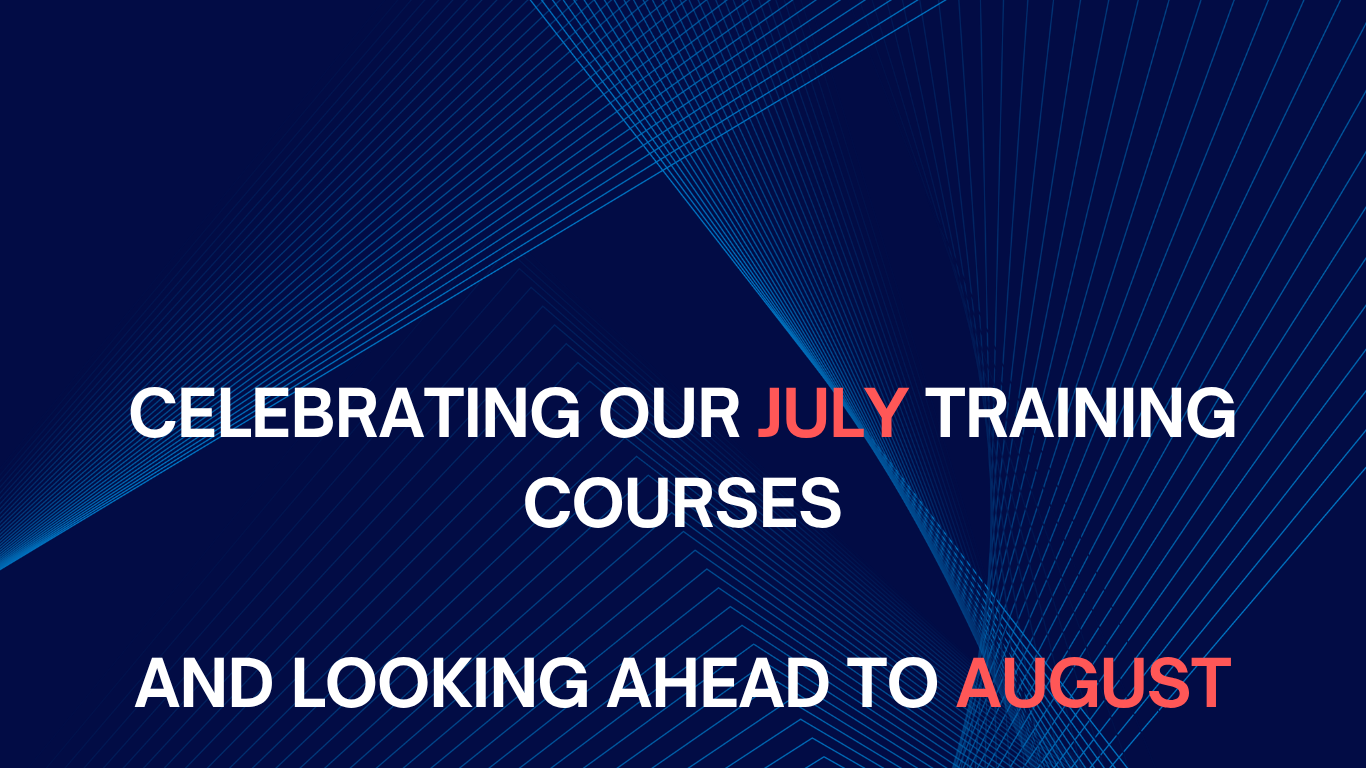 CELEBRATING OUR JULY TRAINING COURSES

AND LOOKING AHEAD TO AUGUST